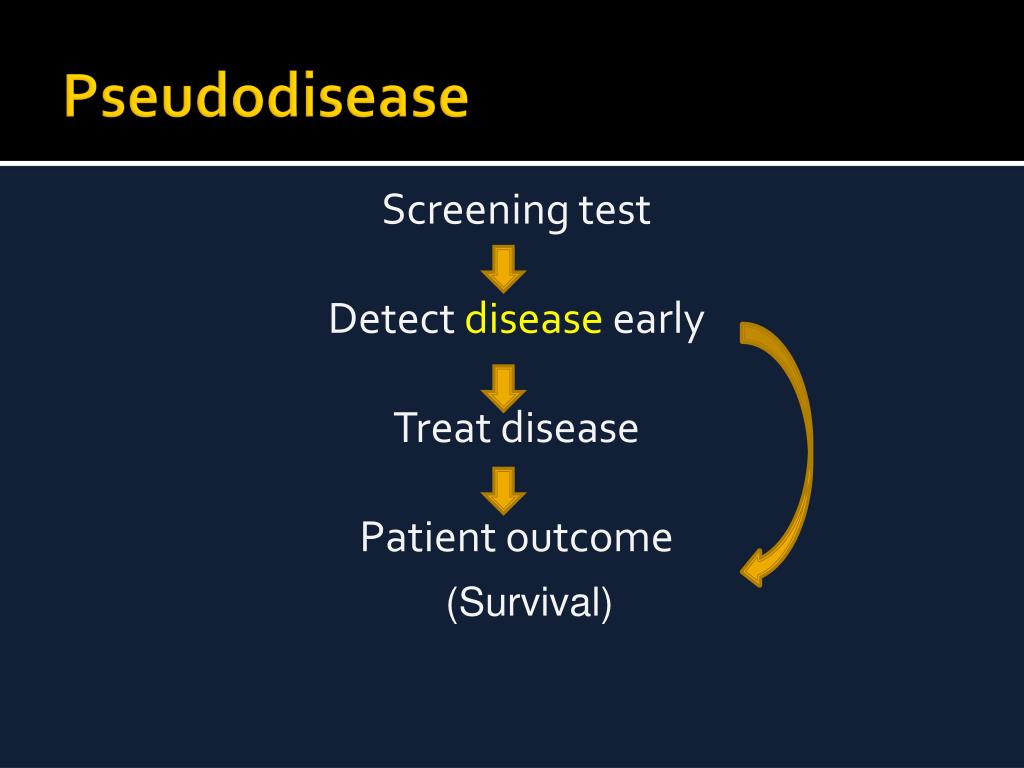 Pseudodisease

Screening test

Detect disease early

Treat disease

Patient outcome

(Survival)